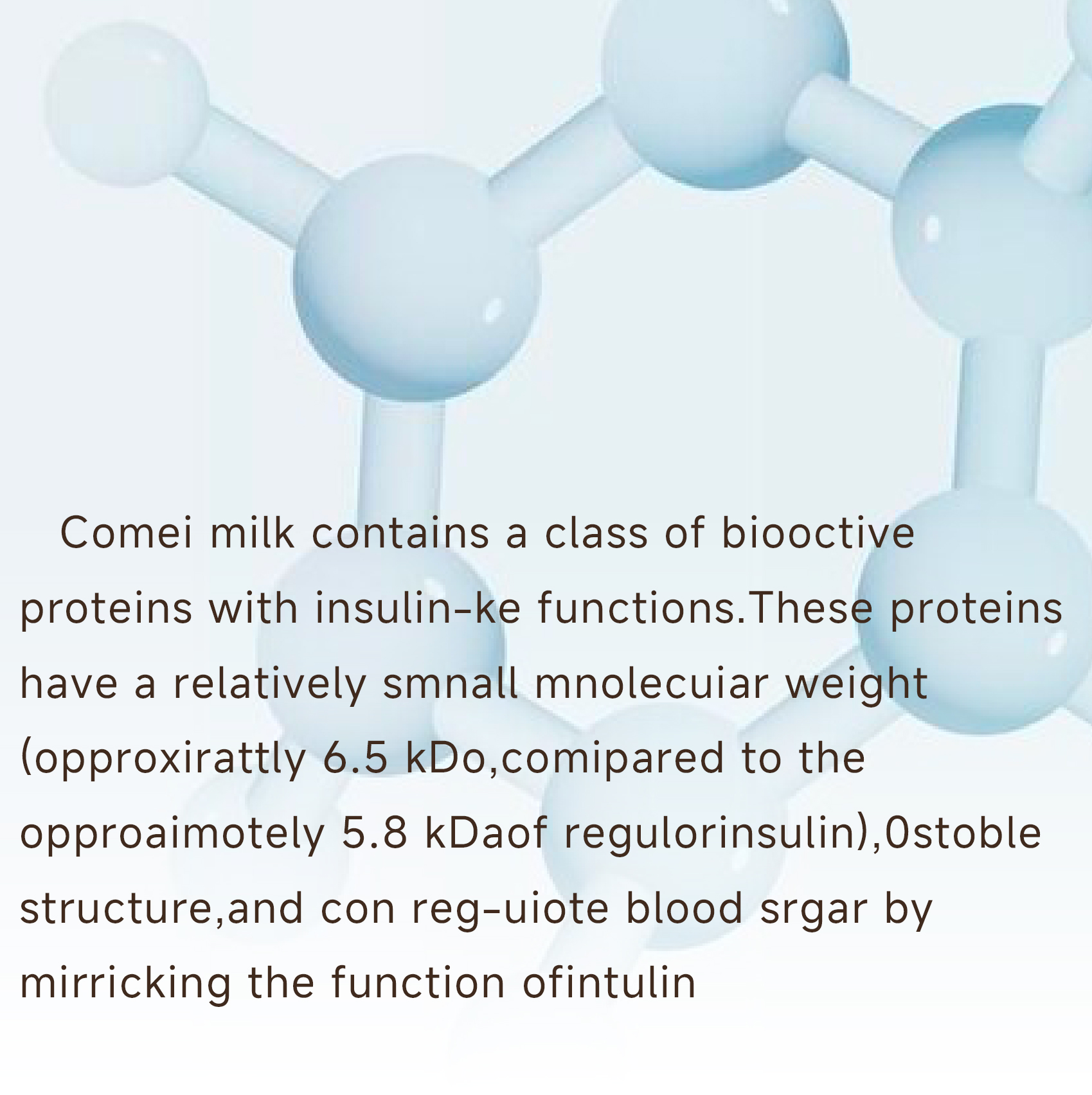 Comei milk contains a class of biooctive proteins with insulin-ke functions.These proteins have a relatively smnall mnolecuiar weight (opproxirattly 6.5 kDo,comipared to the opproaimotely 5.8 kDaof regulorinsulin),0stoble structure,and con reg-uiote blood srgar by mirricking the function ofintulin